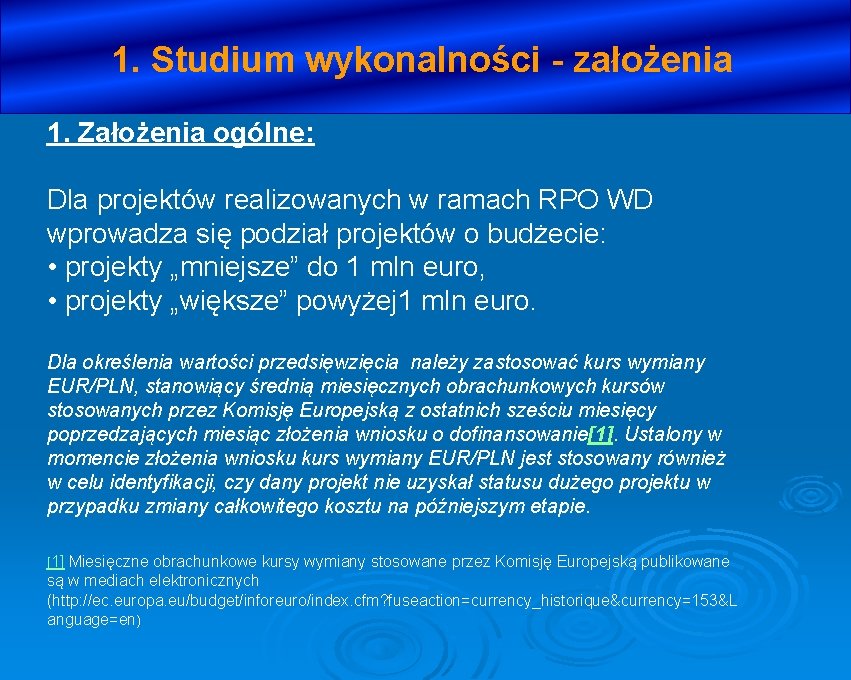 1. Studium wykonalności - założenia

1. Założenia ogólne:

Dla projektów realizowanych w ramach RPO WD wprowadza się podział projektów o budżecie:
• projekty „mniejsze” do 1 mln euro,
• projekty „większe” powyżej1 mln euro.

Dla określenia wartości przedsięwzięcia należy zastosować kurs wymiany EUR/PLN, stanowiący średnią miesięcznych obrachunkowych kursów stosowanych przez Komisję Europejską z ostatnich sześciu miesięcy poprzedzających miesiąc złożenia wniosku o dofinansowanie[1]. Ustalony w momencie złożenia wniosku kurs wymiany EUR/PLN jest stosowany również w celu identyfikacji, czy dany projekt nie uzyskał statusu dużego projektu w przypadku zmiany całkowitego kosztu na późniejszym etapie.

[1] Miesięczne obrachunkowe kursy wymiany stosowane przez Komisję Europejską publikowane są w mediach elektronicznych (http://ec.europa.eu/budget/inforeuro/index.cfm?fuseaction=currency_historique&currency=153&Language=en)